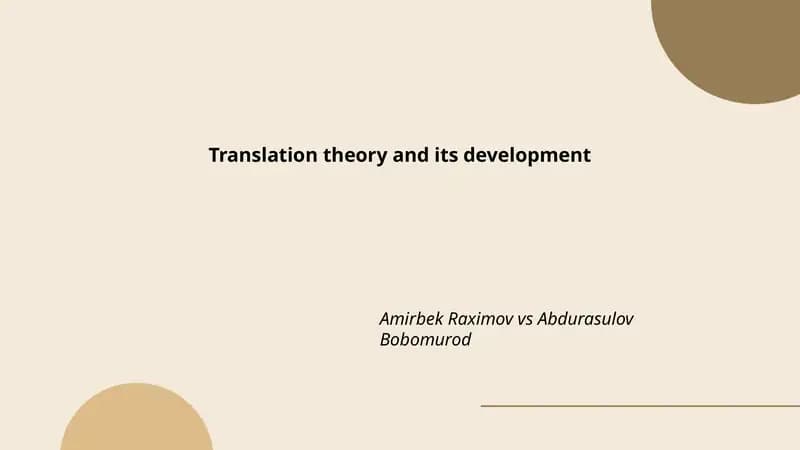 Translation theory and its development

Amirbek Raximov vs Abdurasulov Bobomurod